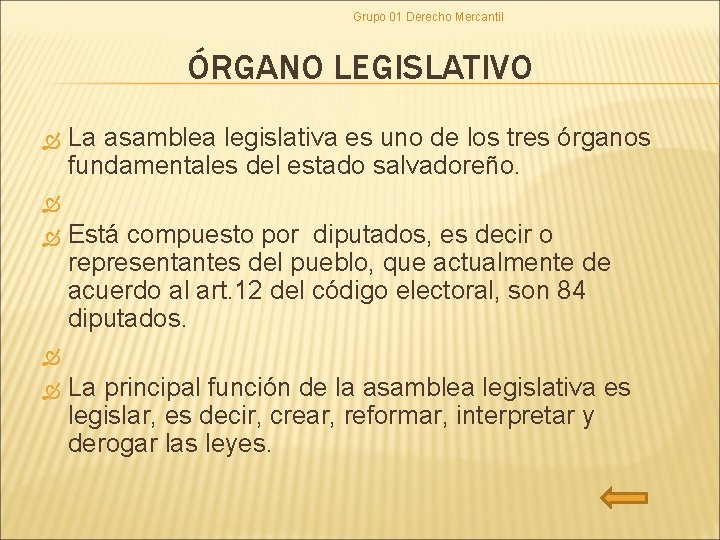 Grupo 01 Derecho Mercantil

ÓRGANO LEGISLATIVO

La asamblea legislativa es uno de los tres órganos fundamentales del estado salvadoreño.

Está compuesto por diputados, es decir o representantes del pueblo, que actualmente de acuerdo al art.12 del código electoral, son 84 diputados.

La principal función de la asamblea legislativa es legislar, es decir, crear, reformar, interpretar y derogar las leyes.